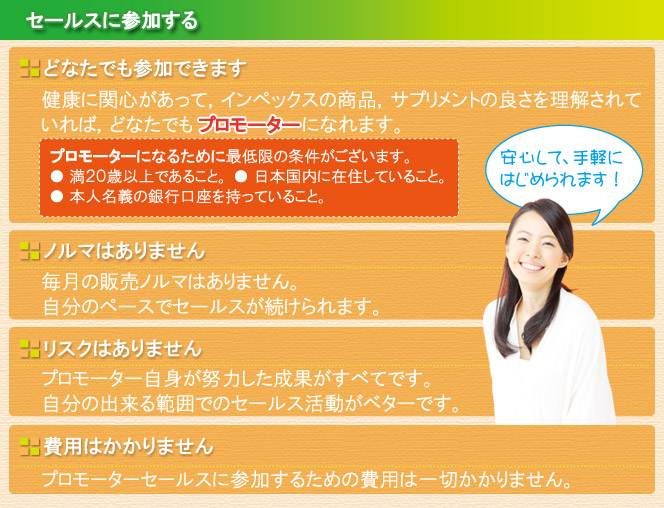 セールスに参加する

どなたでも参加できます

健康に関心があって，インペックスの商品，サプリメントの良さを理解されていれば，どなたでもプロモーターになれます。

プロモーターになるために最低限の条件がございます。
● 満20歳以上であること。 ● 日本国内に在住していること。
● 本人名義の銀行口座を持っていること。

安心して、手軽にはじめられます！

ノルマはありません

毎月の販売ノルマはありません。
自分のペースでセールスが続けられます。

リスクはありません

プロモーター自身が努力した成果がすべてです。
自分の出来る範囲でのセールス活動がベターです。

費用はかかりません

プロモーターセールスに参加するための費用は一切かかりません。